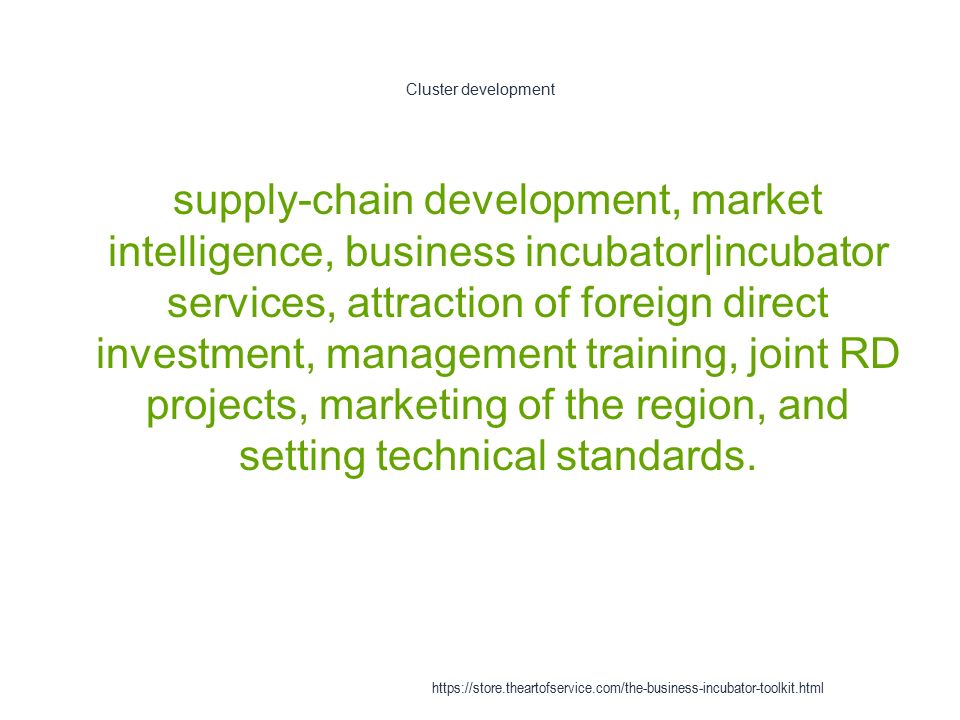 Cluster development

supply-chain development, market intelligence, business incubator|incubator services, attraction of foreign direct investment, management training, joint RD projects, marketing of the region, and setting technical standards.

https://store.theartofservice.com/the-business-incubator-toolkit.html